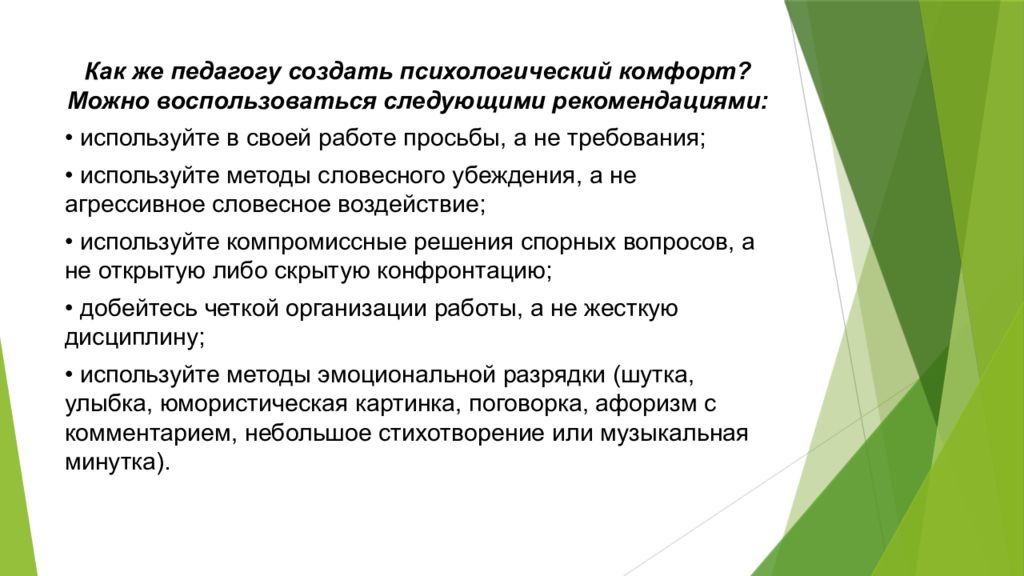 Как же педагогу создать психологический комфорт? Можно воспользоваться следующими рекомендациями:

• используйте в своей работе просьбы, а не требования;

• используйте методы словесного убеждения, а не агрессивное словесное воздействие;

• используйте компромиссные решения спорных вопросов, а не открытую либо скрытую конфронтацию;

• добейтесь четкой организации работы, а не жесткую дисциплину;

• используйте методы эмоциональной разрядки (шутка, улыбка, юмористическая картинка, поговорка, афоризм с комментарием, небольшое стихотворение или музыкальная минутка).